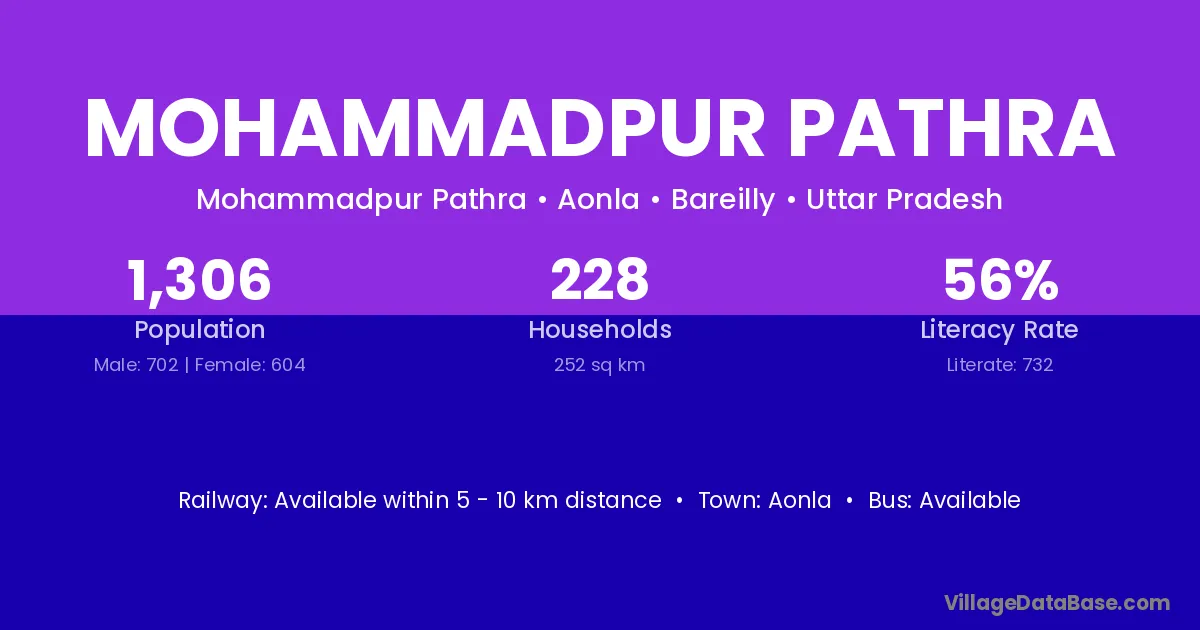 MOHAMMADPUR PATHRA

Mohammadpur Pathra • Aonla • Bareilly • Uttar Pradesh

1,306
Population
Male: 702 | Female: 604

228
Households
252 sq km

56%
Literacy Rate
Literate: 732

Railway: Available within 5 - 10 km distance • Town: Aonla • Bus: Available

VillageDataBase.com